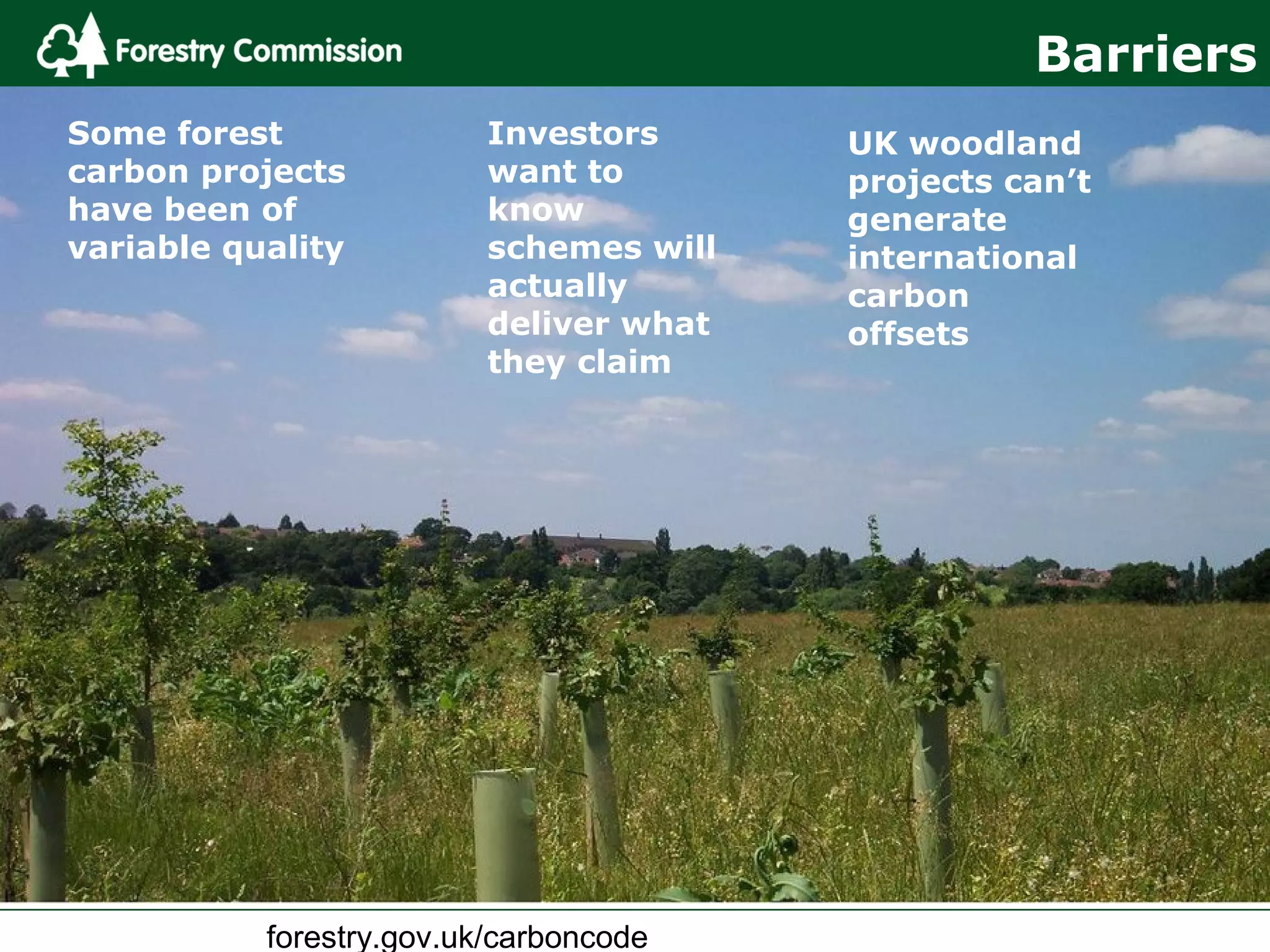 Forestry Commission

Barriers

Some forest carbon projects have been of variable quality

Investors want to know schemes will actually deliver what they claim

UK woodland projects can’t generate international carbon offsets

forestry.gov.uk/carboncode